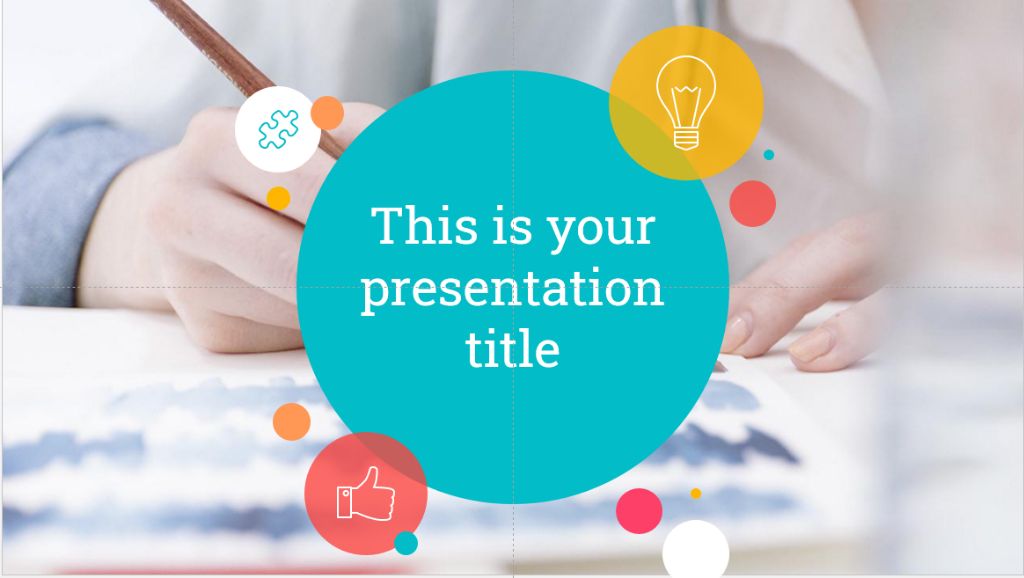 This is your presentation title